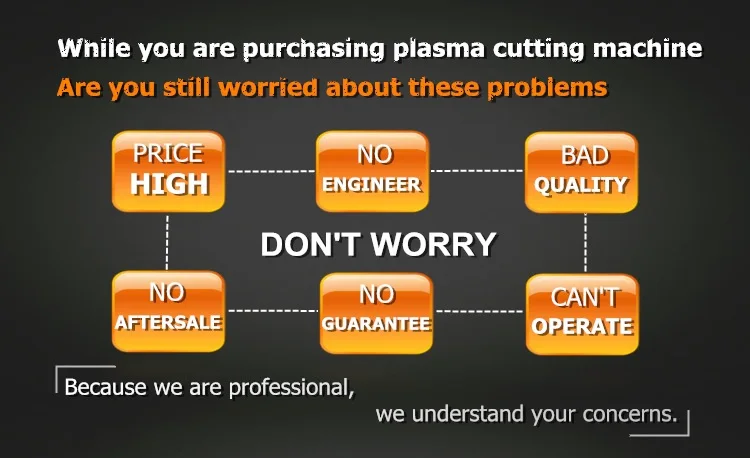 While you are purchasing plasma cutting machine
Are you still worried about these problems

PRICE HIGH

NO ENGINEER

BAD QUALITY

DON'T WORRY

NO AFTERSALE

NO GUARANTEE

CAN'T OPERATE

Because we are professional,
we understand your concerns.